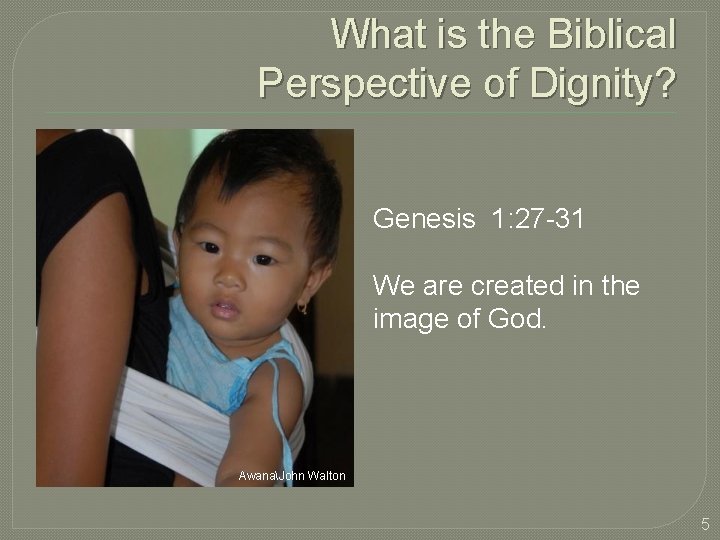 What is the Biblical Perspective of Dignity?

Awana\John Walton

Genesis 1:27-31

We are created in the image of God.

5